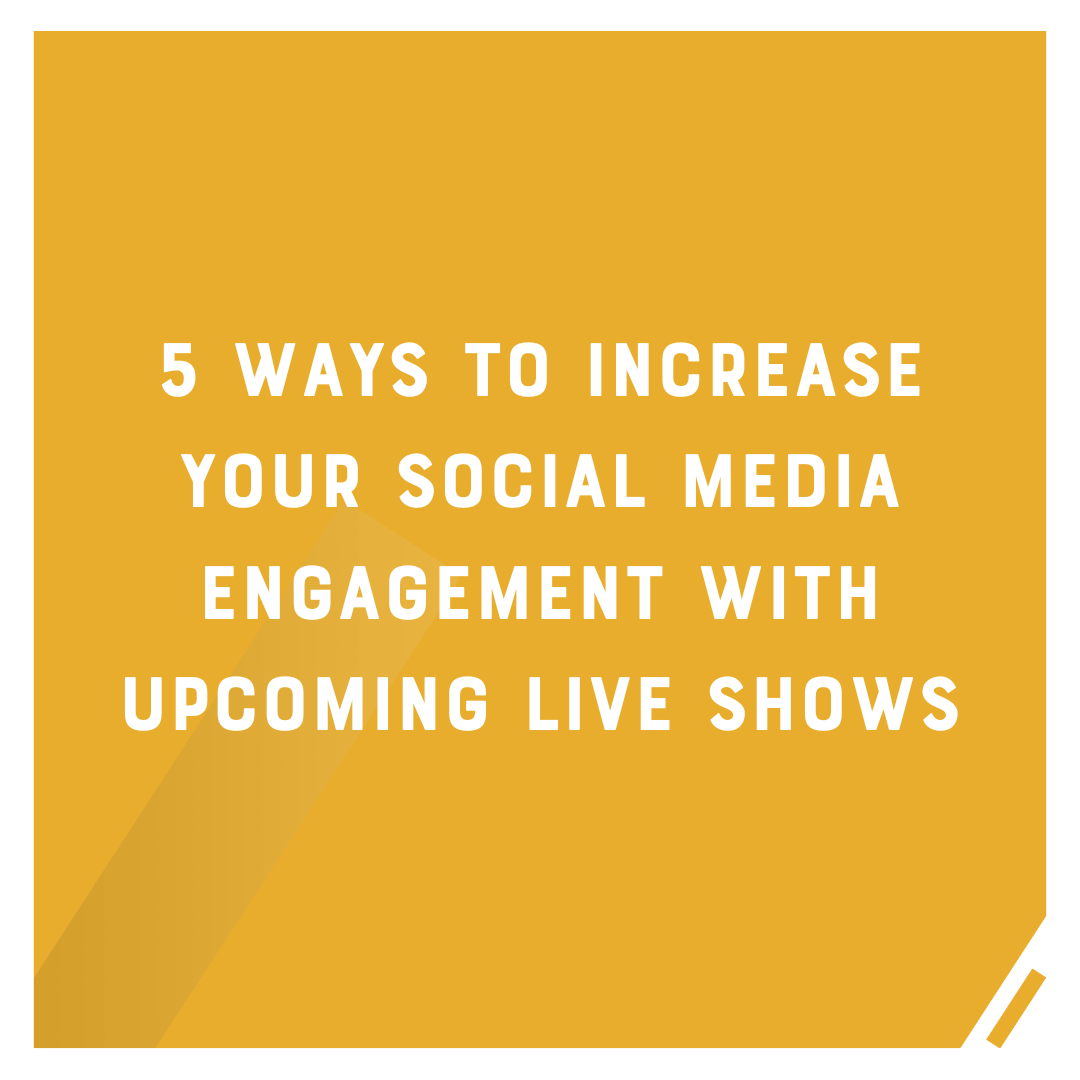 5 WAYS TO INCREASE YOUR SOCIAL MEDIA ENGAGEMENT WITH UPCOMING LIVE SHOWS